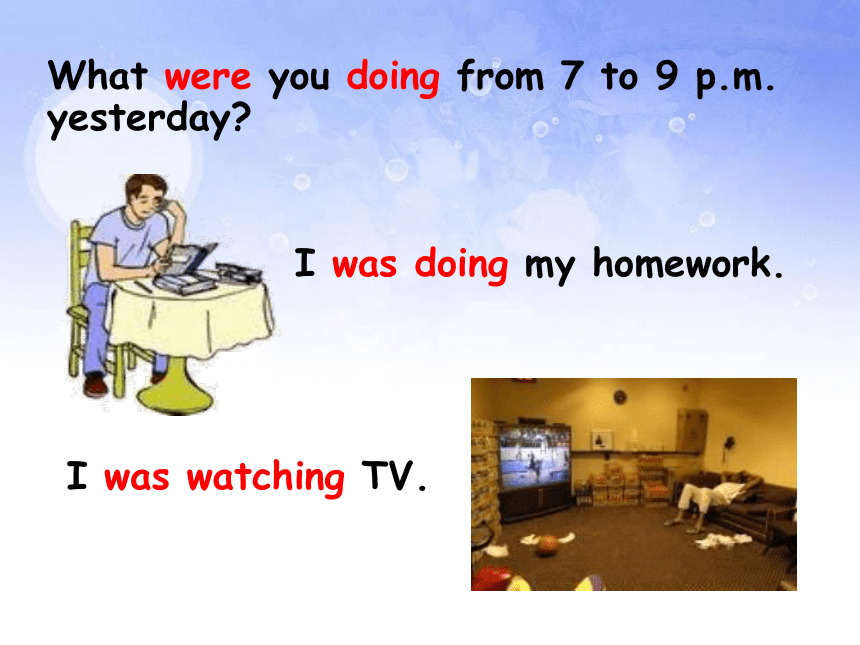 What were you doing from 7 to 9 p.m. yesterday?

I was doing my homework.

I was watching TV.